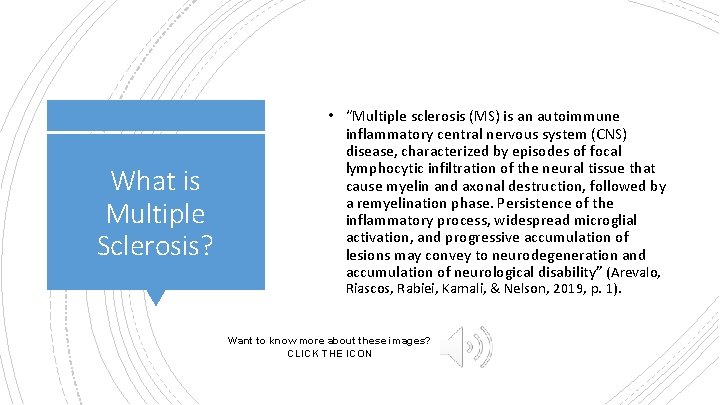 What is Multiple Sclerosis?

• "Multiple sclerosis (MS) is an autoimmune inflammatory central nervous system (CNS) disease, characterized by episodes of focal lymphocytic infiltration of the neural tissue that cause myelin and axonal destruction, followed by a remyelination phase. Persistence of the inflammatory process, widespread microglial activation, and progressive accumulation of lesions may convey to neurodegeneration and accumulation of neurological disability" (Arevalo, Riascos, Rabiei, Kamali, & Nelson, 2019, p. 1).

Want to know more about these images?
CLICK THE ICON